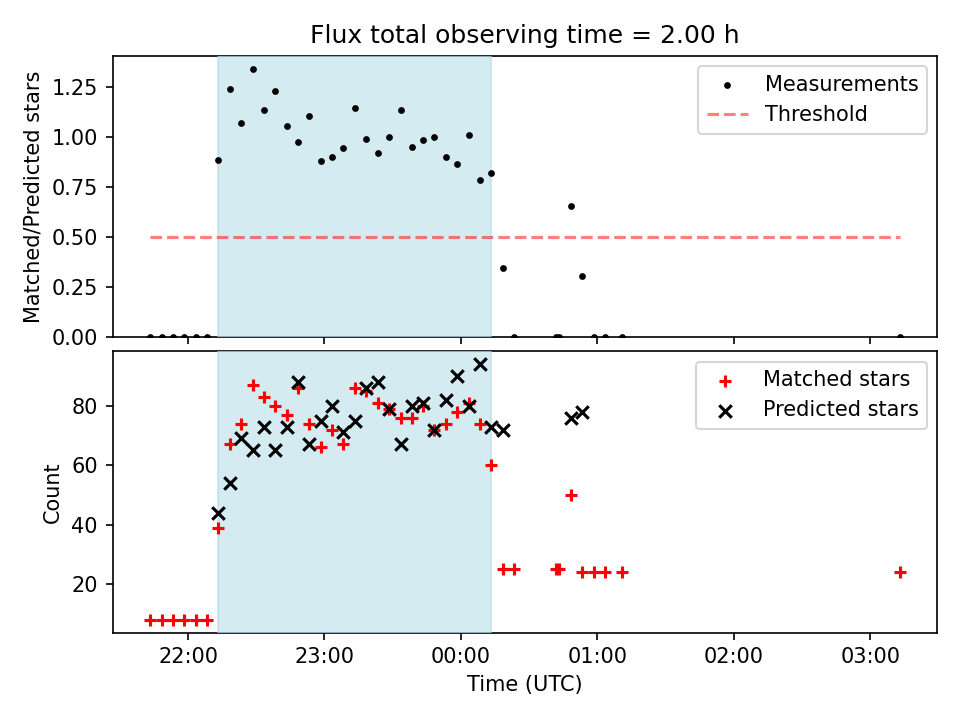 Flux total observing time = 2.00 h

Matched/Predicted stars

1.25
1.00
0.75
0.50
0.25
0.00

Measurements
Threshold

Count

80
60
40
20

Matched stars
Predicted stars

22:00
23:00
00:00
01:00
02:00
03:00

Time (UTC)